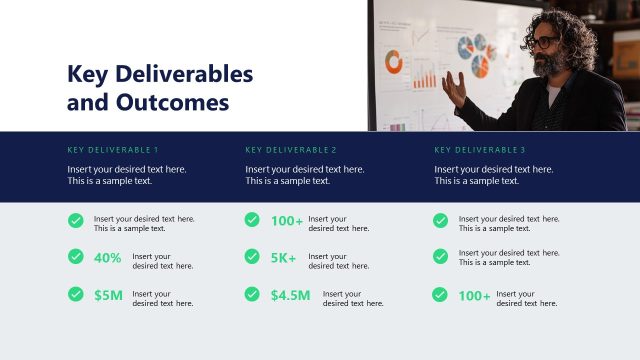 Key Deliverables and Outcomes

KEY DELIVERABLE 1

Insert your desired text here. This is a sample text.

Insert your desired text here. This is a sample text.

40% Insert your desired text here.

$5M Insert your desired text here.

KEY DELIVERABLE 2

Insert your desired text here. This is a sample text.

100+ Insert your desired text here.

5K+ Insert your desired text here.

$4.5M Insert your desired text here.

KEY DELIVERABLE 3

Insert your desired text here. This is a sample text.

Insert your desired text here. This is a sample text.

Insert your desired text here. This is a sample text.

100+ Insert your desired text here.